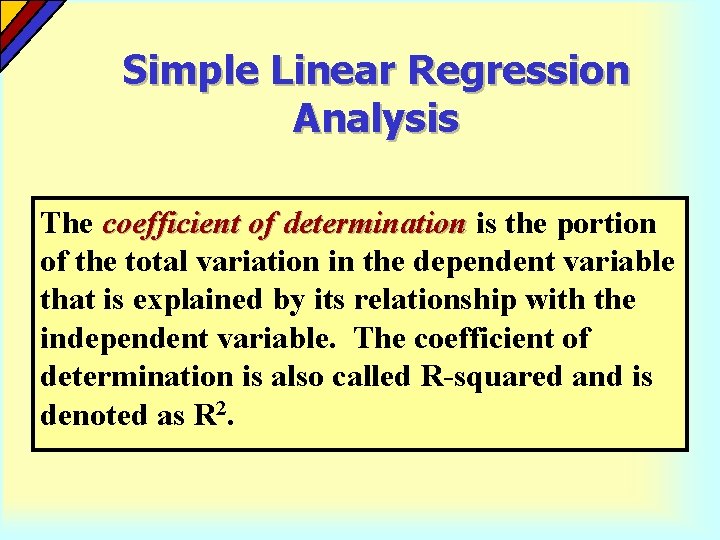 Simple Linear Regression Analysis

The coefficient of determination is the portion of the total variation in the dependent variable that is explained by its relationship with the independent variable. The coefficient of determination is also called R-squared and is denoted as $R^2$.